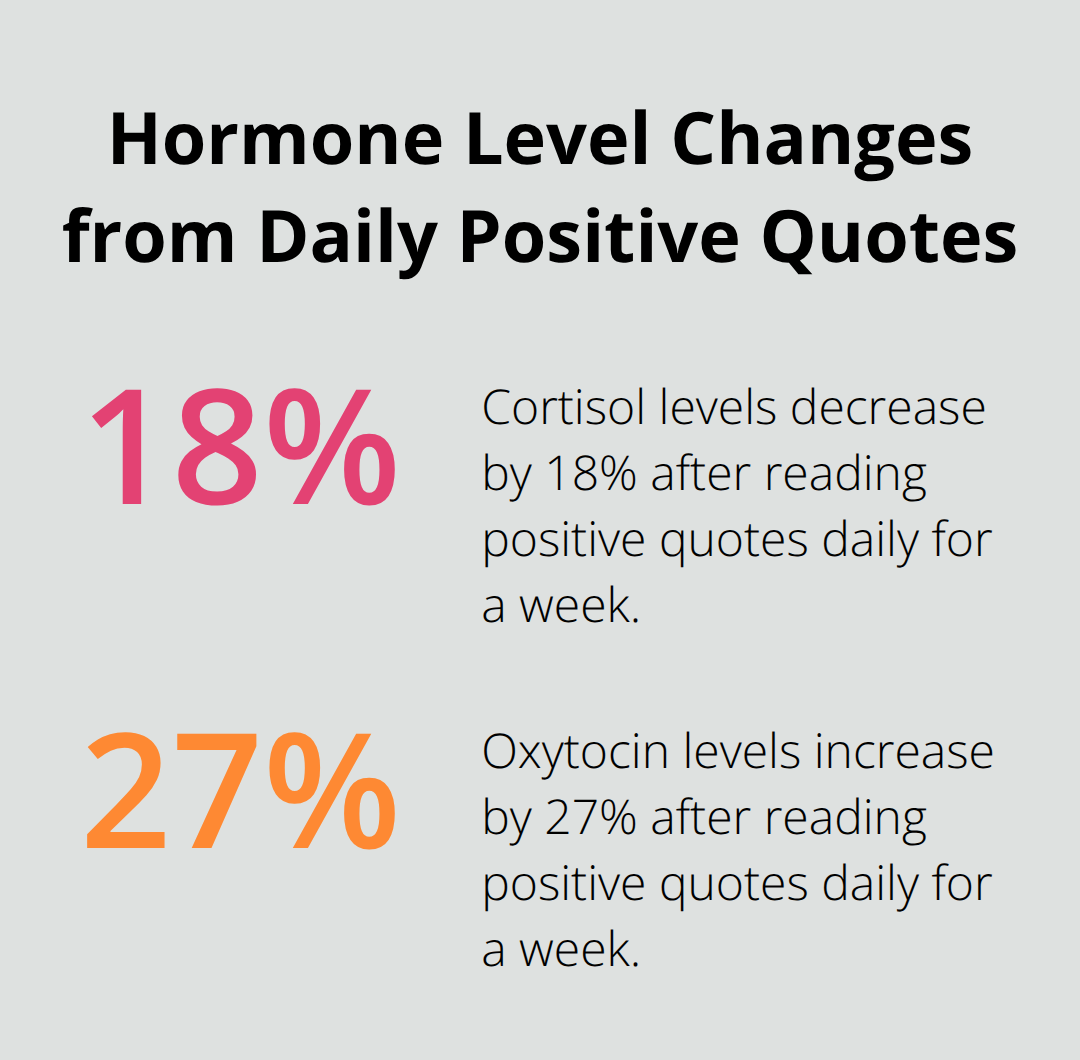 Hormone Level Changes from Daily Positive Quotes

18%

Cortisol levels decrease by 18% after reading positive quotes daily for a week.

27%

Oxytocin levels increase by 27% after reading positive quotes daily for a week.